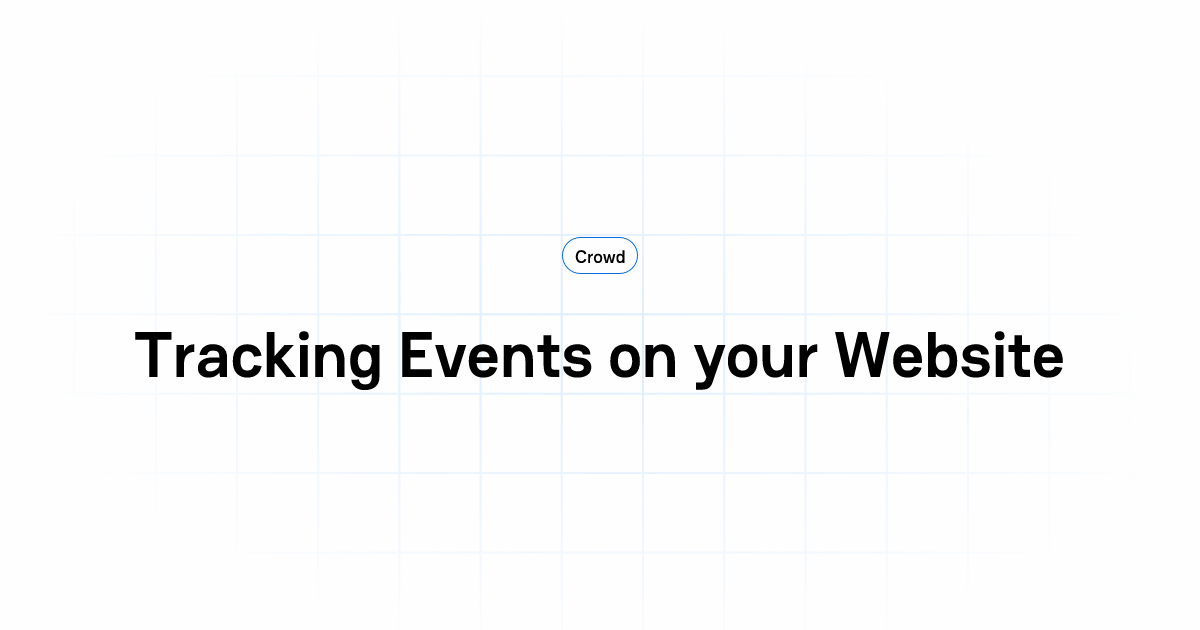 Crowd

Tracking Events on your Website